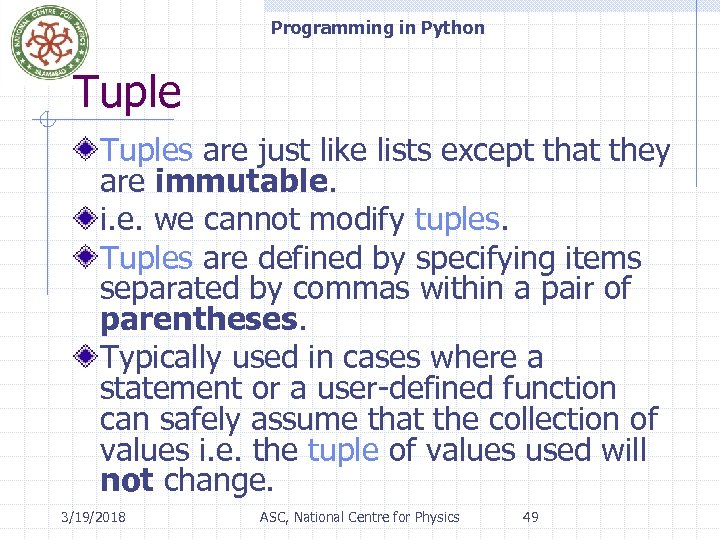 NATIONAL CENTRE FOR PHYSICS
ISLAMABAD

Programming in Python

Tuple

Tuples are just like lists except that they are immutable.

i.e. we cannot modify tuples.

Tuples are defined by specifying items separated by commas within a pair of parentheses.

Typically used in cases where a statement or a user-defined function can safely assume that the collection of values i.e. the tuple of values used will not change.

3/19/2018 ASC, National Centre for Physics 49